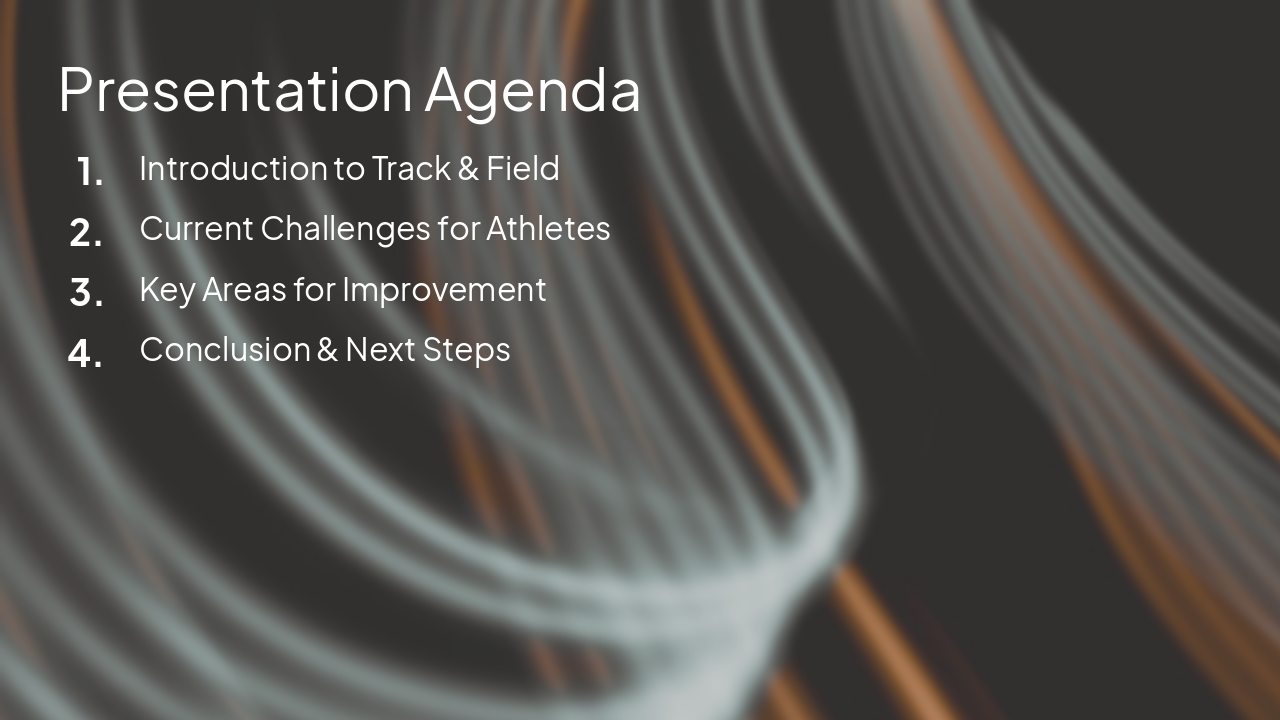 Presentation Agenda

1. Introduction to Track & Field
2. Current Challenges for Athletes
3. Key Areas for Improvement
4. Conclusion & Next Steps